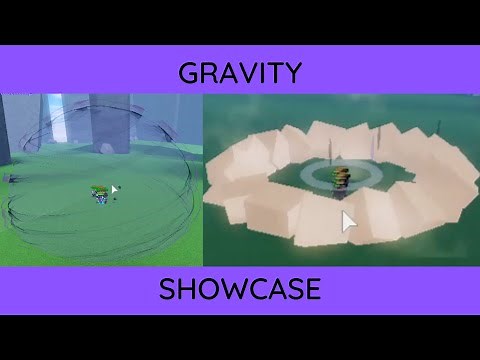 GRAVITY

SHOWCASE